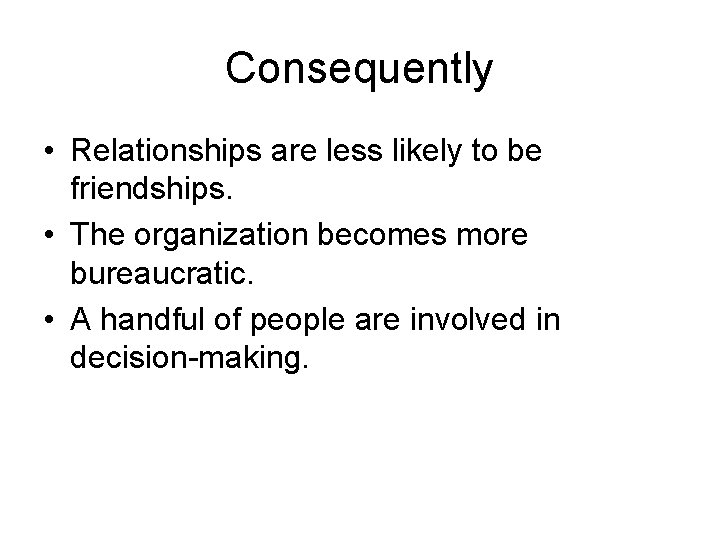 Consequently

• Relationships are less likely to be friendships.
• The organization becomes more bureaucratic.
• A handful of people are involved in decision-making.